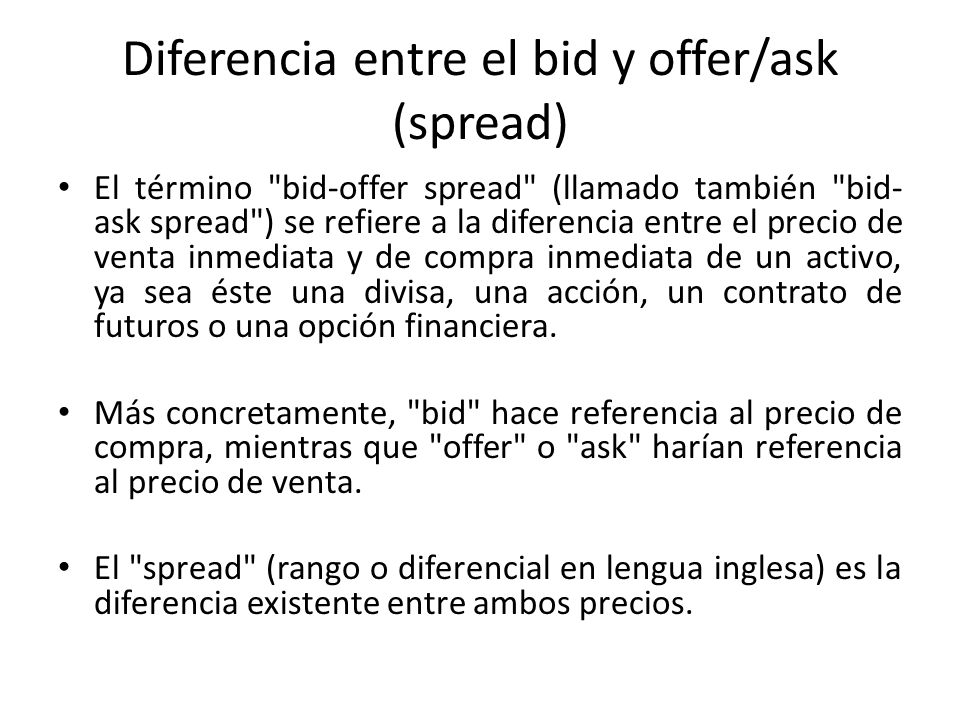 Diferencia entre el bid y offer/ask (spread)

• El término "bid-offer spread" (llamado también "bid-ask spread") se refiere a la diferencia entre el precio de venta inmediata y de compra inmediata de un activo, ya sea éste una divisa, una acción, un contrato de futuros o una opción financiera.

• Más concretamente, "bid" hace referencia al precio de compra, mientras que "offer" o "ask" harían referencia al precio de venta.

• El "spread" (rango o diferencial en lengua inglesa) es la diferencia existente entre ambos precios.